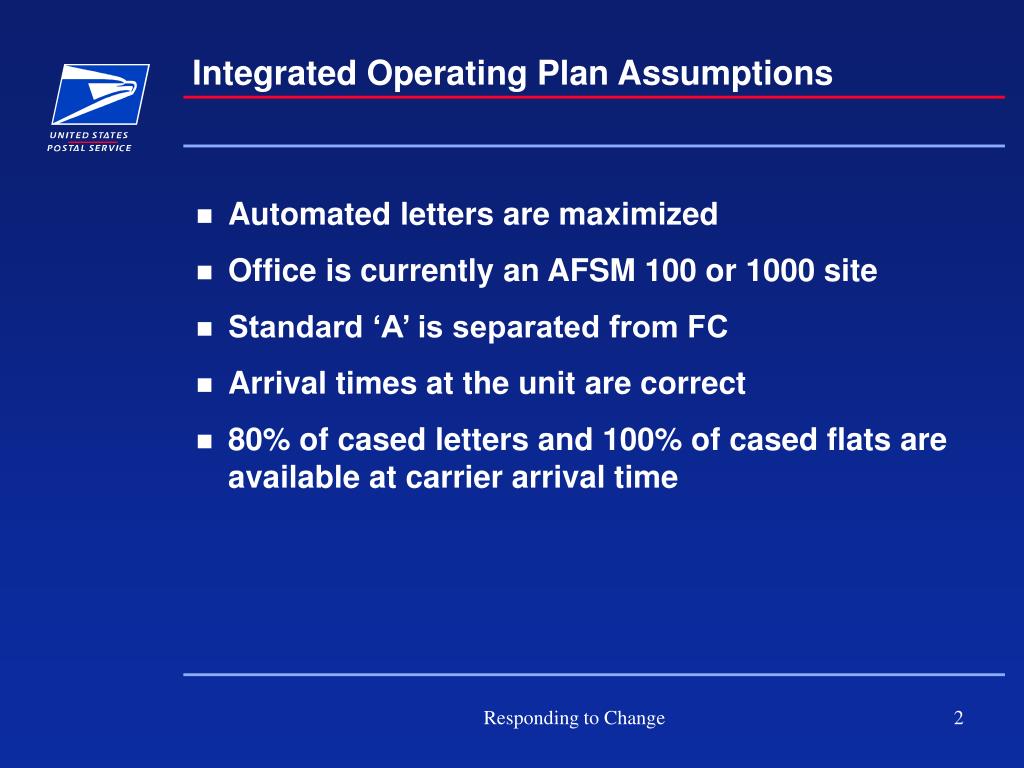 UNITED STATES
POSTAL SERVICE

Integrated Operating Plan Assumptions

- Automated letters are maximized
- Office is currently an AFSM 100 or 1000 site
- Standard ‘A’ is separated from FC
- Arrival times at the unit are correct
- 80% of cased letters and 100% of cased flats are available at carrier arrival time

Responding to Change

2